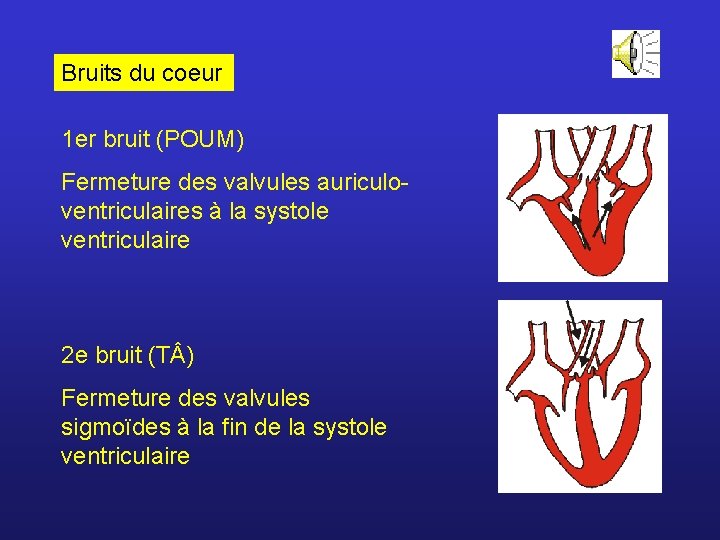 Bruits du coeur

1er bruit (POUM)

Fermeture des valvules auriculo-ventriculaires à la systole ventriculaire

2e bruit (TÂ)

Fermeture des valvules sigmoïdes à la fin de la systole ventriculaire